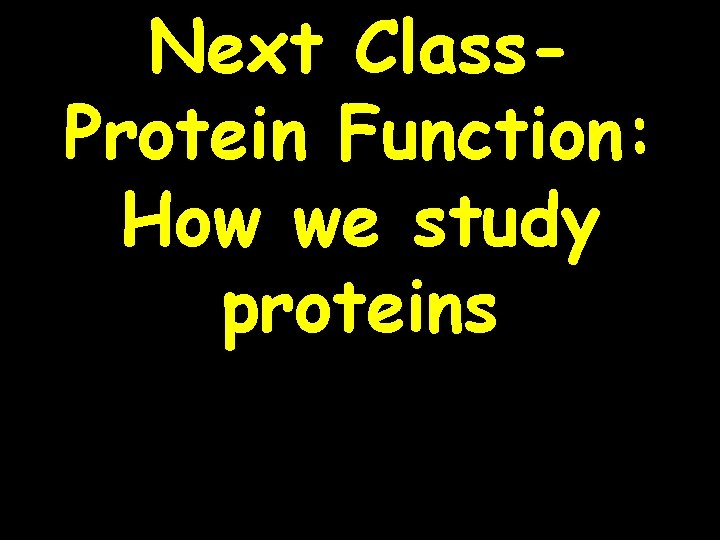 Next Class-
Protein Function:
How we study proteins